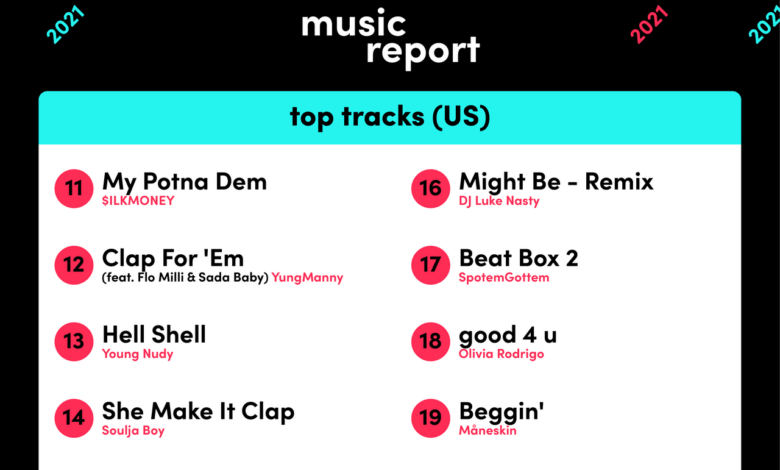 2021

music report

2021

2021

top tracks (US)

11 My Potna Dem
$ILKMONEY

12 Clap For 'Em
(feat. Flo Milli & Sada Baby) YungManny

13 Hell Shell
Young Nudy

14 She Make It Clap
Soulja Boy

16 Might Be - Remix
DJ Luke Nasty

17 Beat Box 2
SpotemGottem

18 good 4 u
Olivia Rodrigo

19 Beggin'
Måneskin